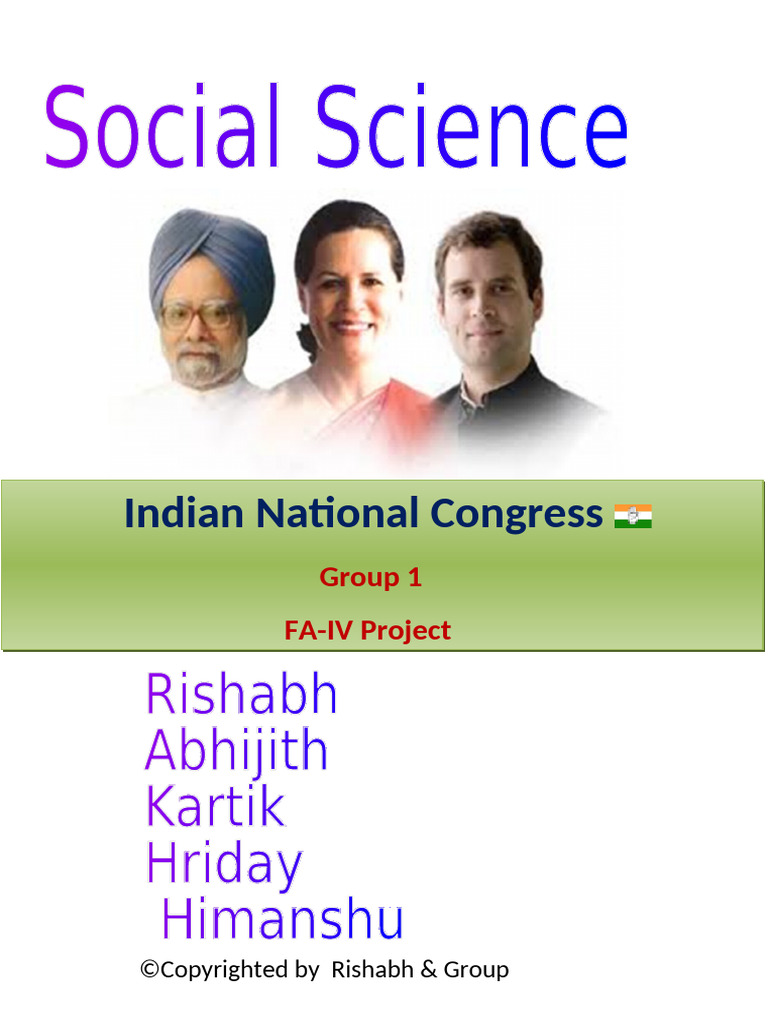 Social Science

Indian National Congress

Group 1

FA-IV Project

Rishabh
Abhijith
Kartik
Hriday
Himanshu

©Copyrighted by Rishabh & Group